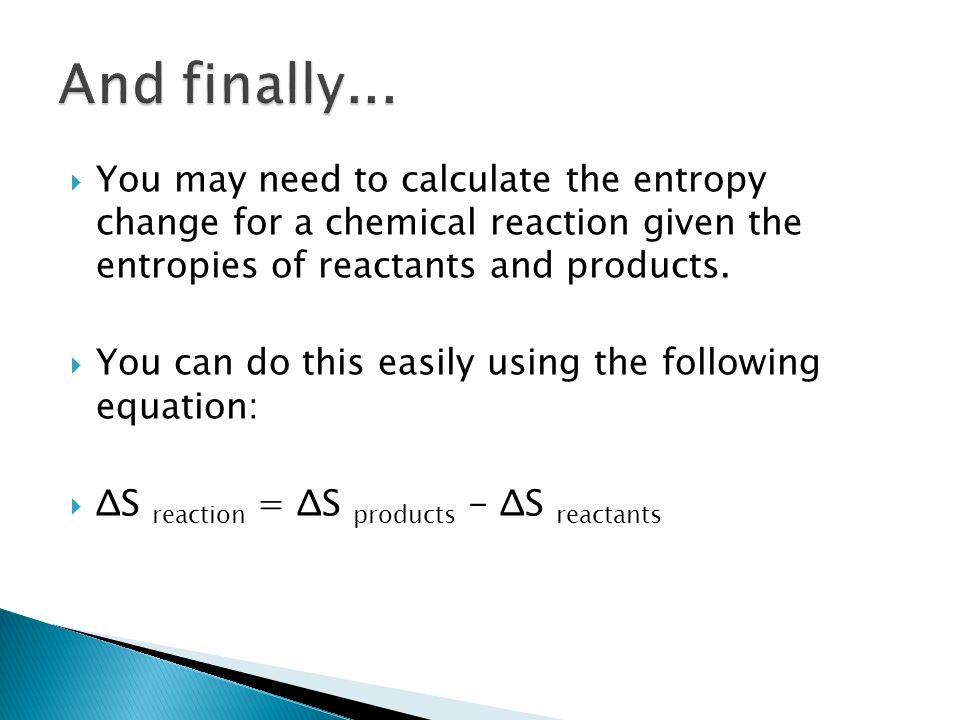 And finally...

You may need to calculate the entropy change for a chemical reaction given the entropies of reactants and products.

You can do this easily using the following equation:

$\Delta S_{reaction} = \Delta S_{products} - \Delta S_{reactants}$